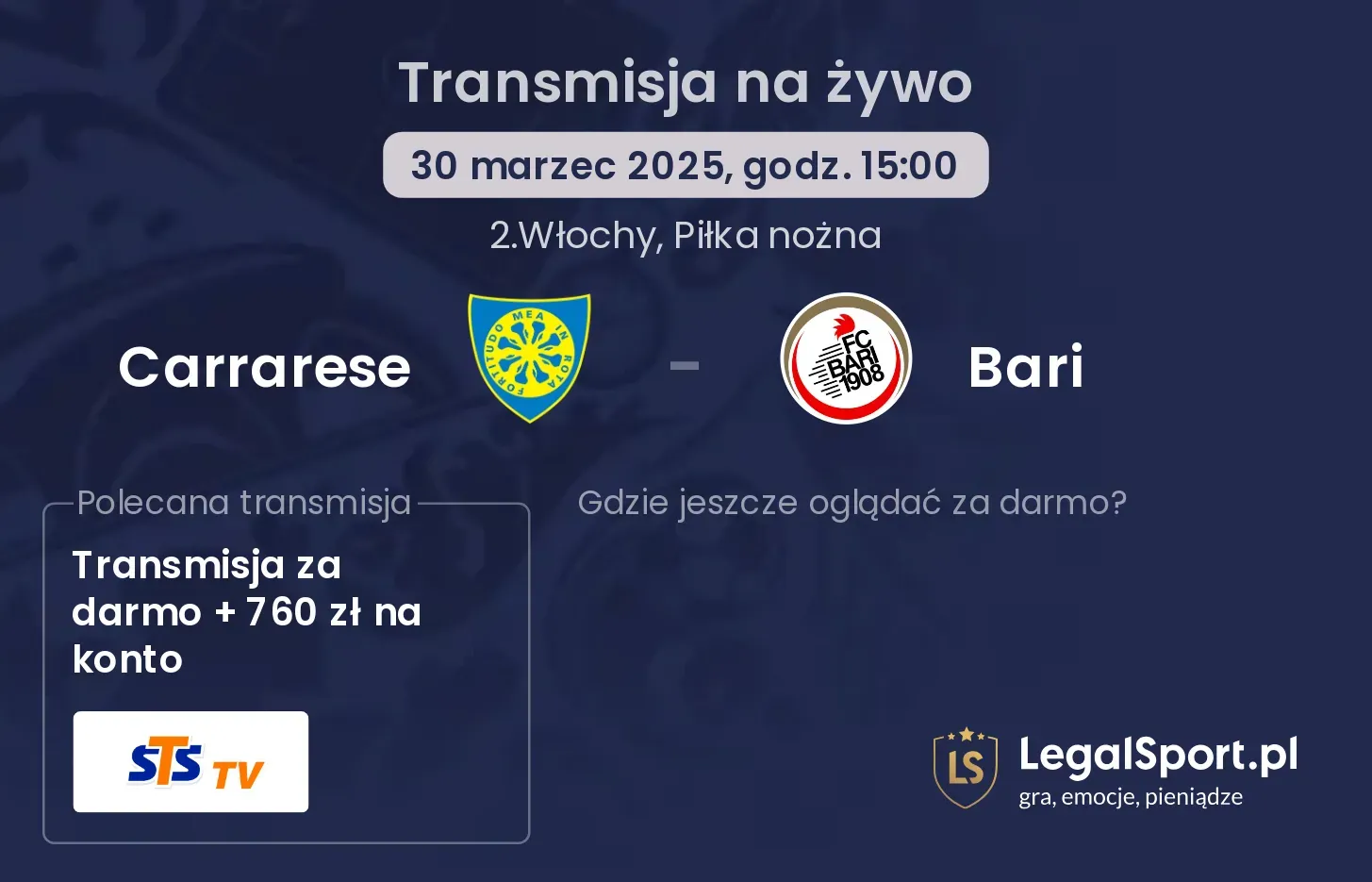 Transmisja na żywo

30 marzec 2025, godz. 15:00

2.Włochy, Piłka nożna

Carrarese

FORTITUDO MEA IN ROTA

-

FC BARI 1908

Bari

Polecana transmisja

Transmisja za darmo + 760 zł na konto

STS TV

Gdzie jeszcze oglądać za darmo?

LS

LegalSport.pl
gra, emocje, pieniądze